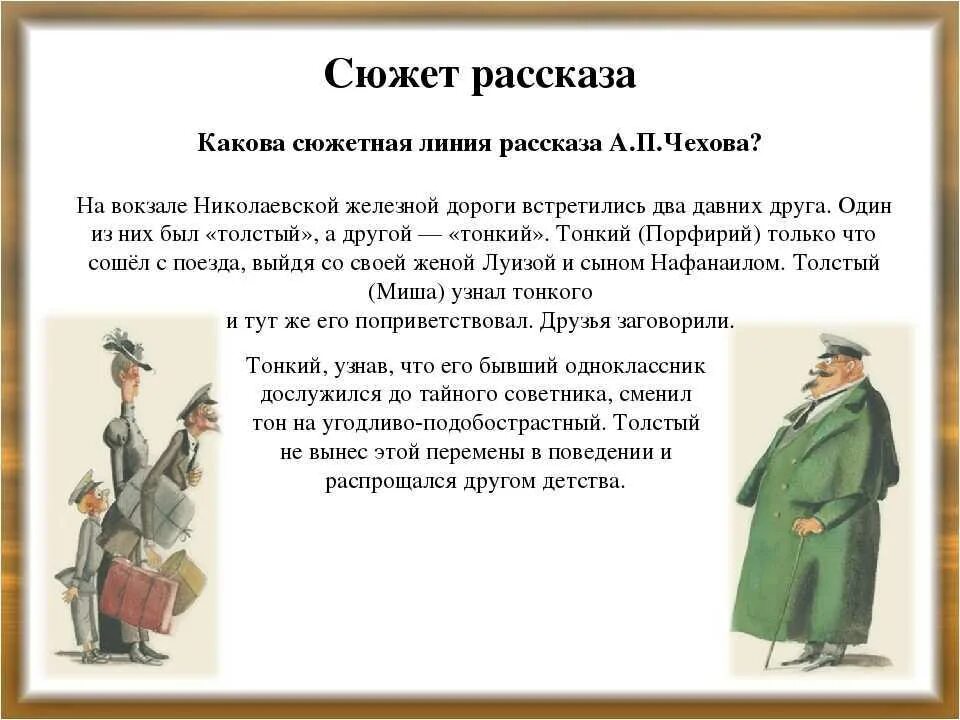 Сюжет рассказа

Какова сюжетная линия рассказа А.П.Чехова?

На вокзале Николаевской железной дороги встретились два давних друга. Один из них был «толстый», а другой — «тонкий». Тонкий (Порфирий) только что сошёл с поезда, выйдя со своей женой Луизой и сыном Нафанаилом. Толстый (Миша) узнал тонкого
и тут же его поприветствовал. Друзья заговорили.

Тонкий, узнав, что его бывший одноклассник дослужился до тайного советника, сменил тон на угодливо-подобострастный. Толстый не вынес этой перемены в поведении и распрощался другом детства.